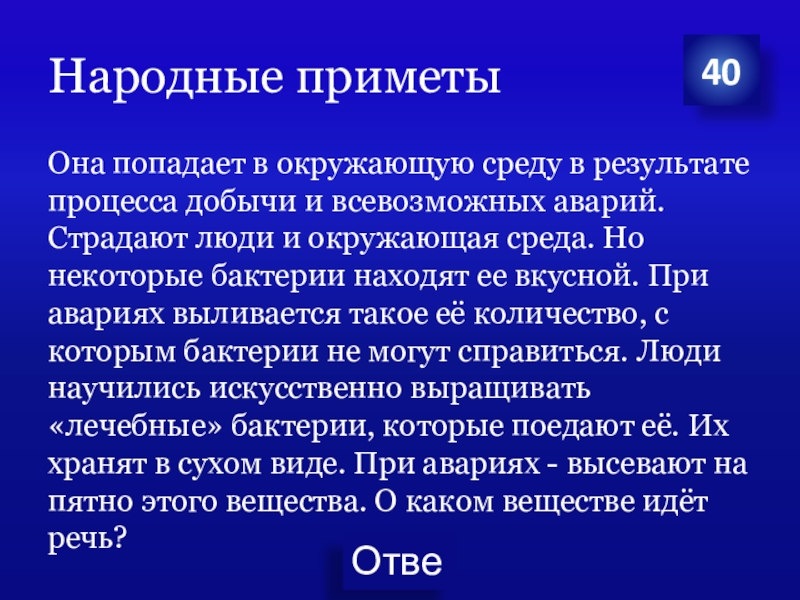 Народные приметы

40

Она попадает в окружающую среду в результате процесса добычи и всевозможных аварий. Страдают люди и окружающая среда. Но некоторые бактерии находят ее вкусной. При авариях выливается такое её количество, с которым бактерии не могут справиться. Люди научились искусственно выращивать «лечебные» бактерии, которые поедают её. Их хранят в сухом виде. При авариях - высевают на пятно этого вещества. О каком веществе идёт речь?

Отве